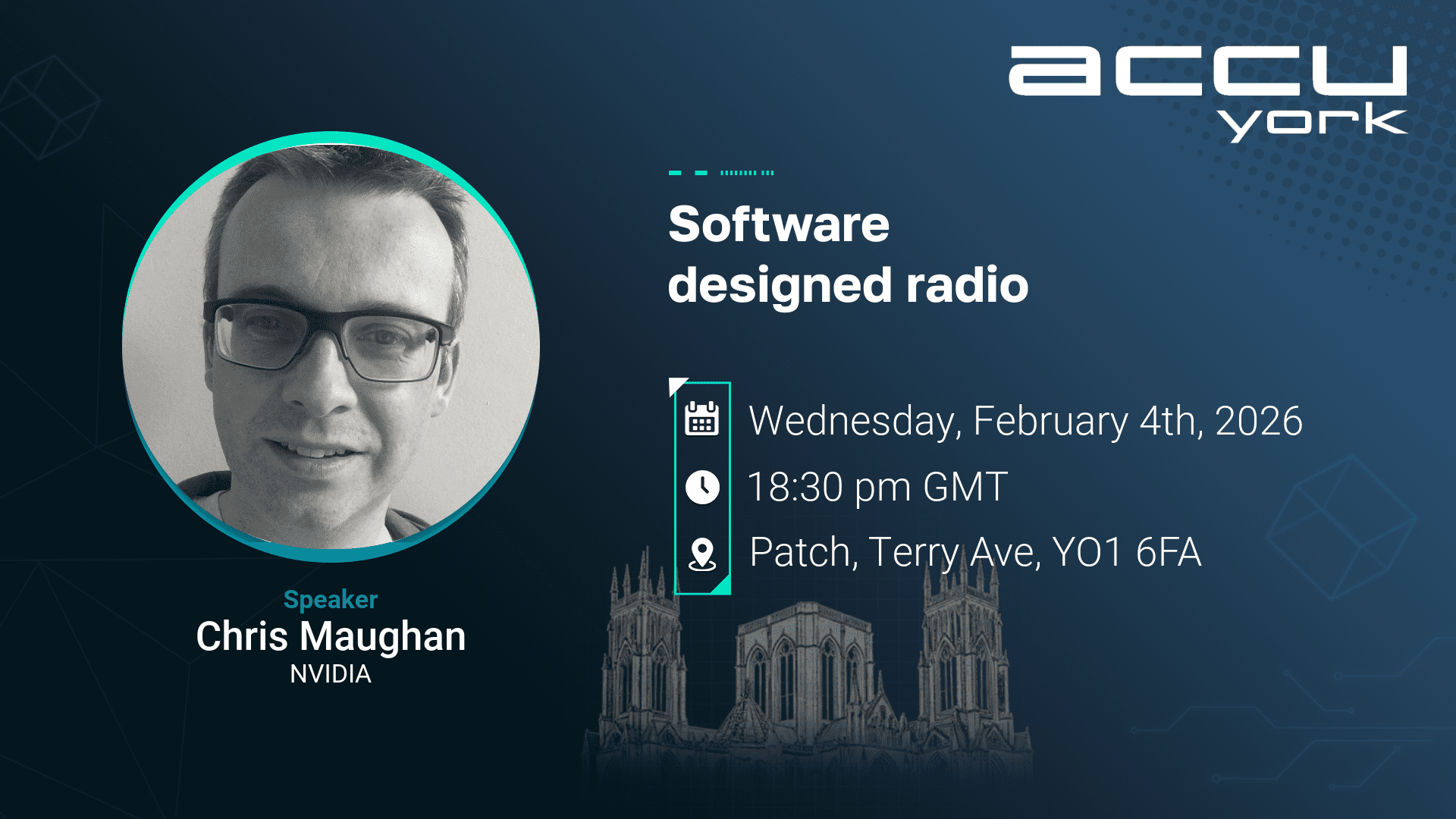 accu
york

Software
designed radio

Wednesday, February 4th, 2026
18:30 pm GMT
Patch, Terry Ave, YO1 6FA

Speaker
Chris Maughan
NVIDIA